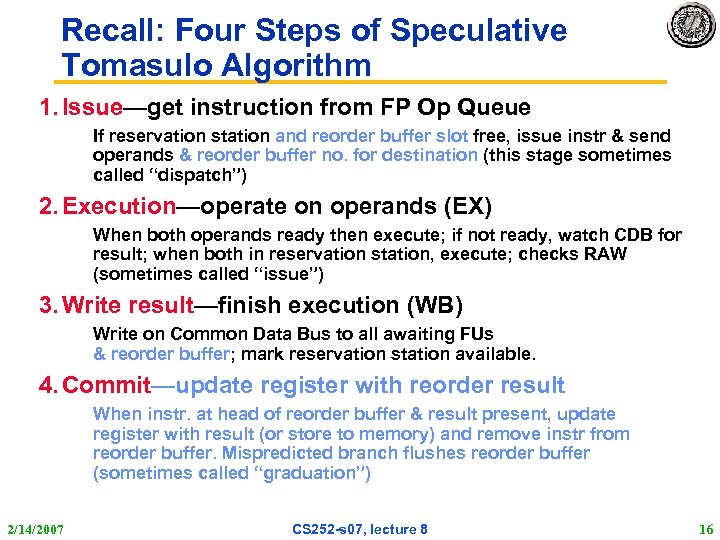 Recall: Four Steps of Speculative Tomasulo Algorithm

1. Issue—get instruction from FP Op Queue

If reservation station and reorder buffer slot free, issue instr & send operands & reorder buffer no. for destination (this stage sometimes called "dispatch")

2. Execution—operate on operands (EX)

When both operands ready then execute; if not ready, watch CDB for result; when both in reservation station, execute; checks RAW (sometimes called "issue")

3. Write result—finish execution (WB)

Write on Common Data Bus to all awaiting FUs & reorder buffer; mark reservation station available.

4. Commit—update register with reorder result

When instr. at head of reorder buffer & result present, update register with result (or store to memory) and remove instr from reorder buffer. Mispredicted branch flushes reorder buffer (sometimes called "graduation")

2/14/2007

CS252-s07, lecture 8

16